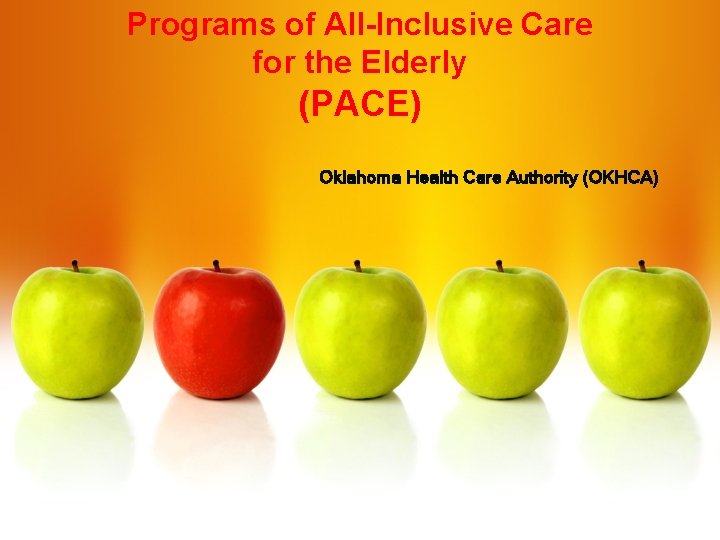 Programs of All-Inclusive Care
for the Elderly
(PACE)

Oklahoma Health Care Authority (OKHCA)